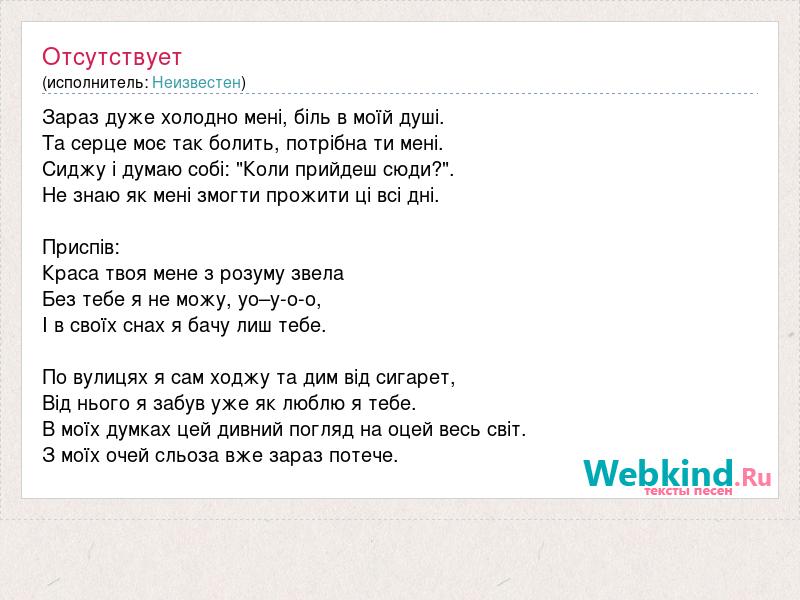 Отсутствует
(исполнитель: Неизвестен)

Зараз дуже холодно мені, біль в моїй душі.
Та серце моє так болить, потрібна ти мені.
Сиджу і думаю собі: "Коли прийдеш сюди?".
Не знаю як мені змогти прожити ці всі дні.

Приспів:
Краса твоя мене з розуму звела
Без тебе я не можу, уо–у-о-о,
І в своїх снах я бачу лиш тебе.

По вулицях я сам ходжу та дим від сигарет,
Від нього я забув уже як люблю я тебе.
В моїх думках цей дивний погляд на оцей весь світ.
З моїх очей сльоза вже зараз потече.

Webkind.Ru
тексты песен